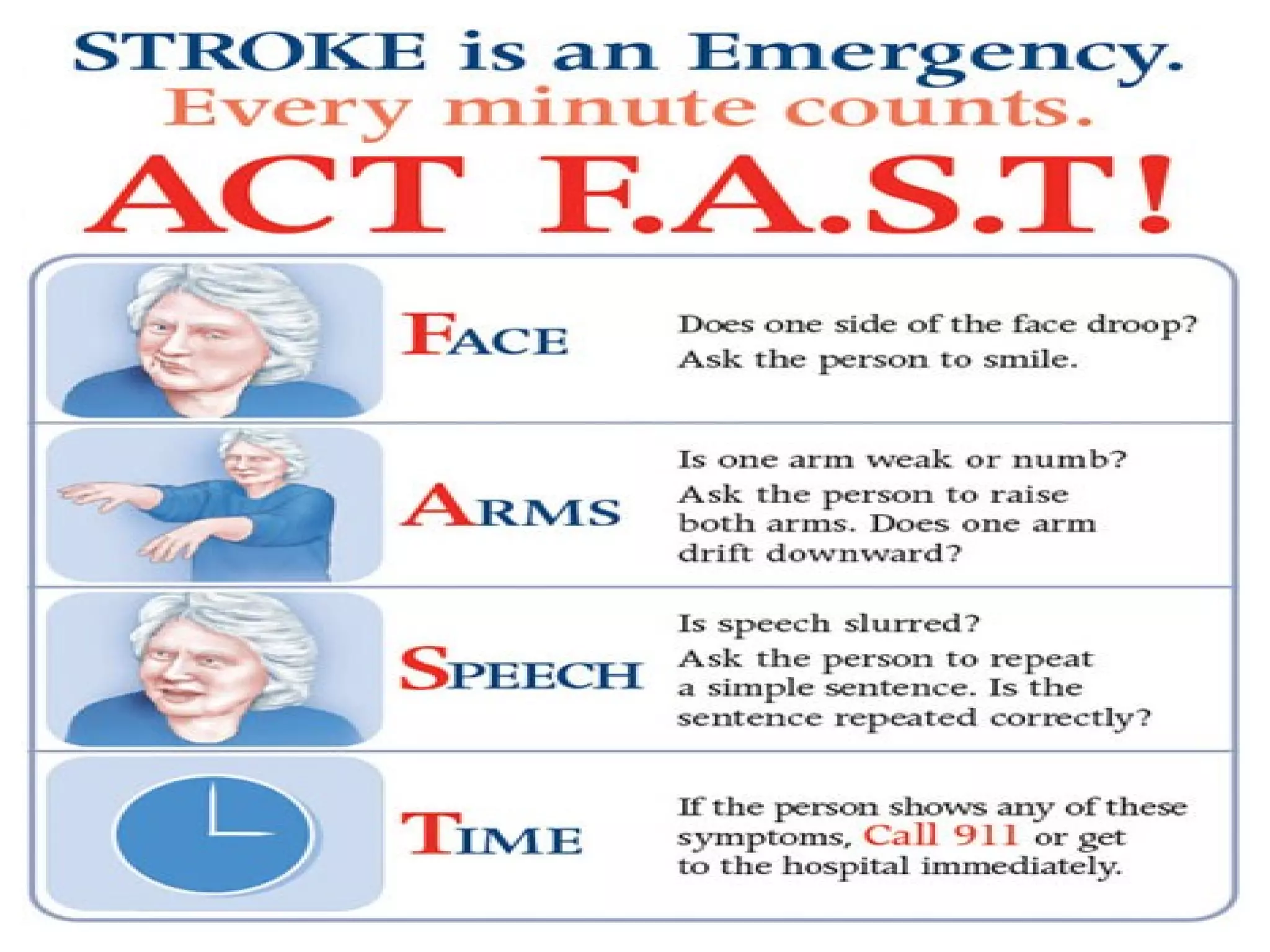 STROKE is an Emergency.
Every minute counts.
ACT F.A.S.T!

FACE
Does one side of the face droop? Ask the person to smile.

ARMS
Is one arm weak or numb? Ask the person to raise both arms. Does one arm drift downward?

SPEECH
Is speech slurred? Ask the person to repeat a simple sentence. Is the sentence repeated correctly?

TIME
If the person shows any of these symptoms, Call 911 or get to the hospital immediately.